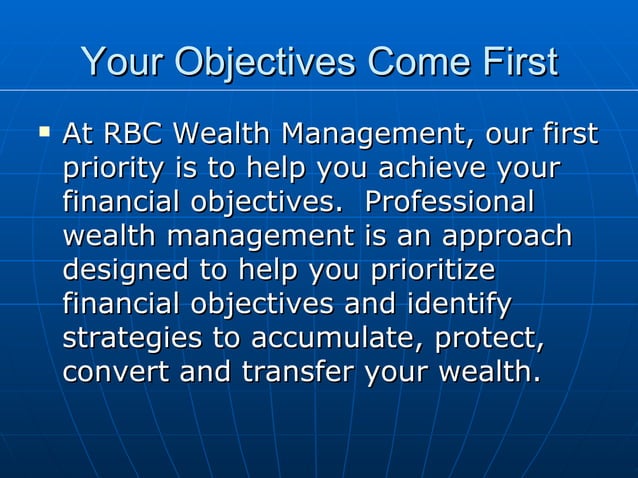 Your Objectives Come First

▪ At RBC Wealth Management, our first priority is to help you achieve your financial objectives.  Professional wealth management is an approach designed to help you prioritize financial objectives and identify strategies to accumulate, protect, convert and transfer your wealth.